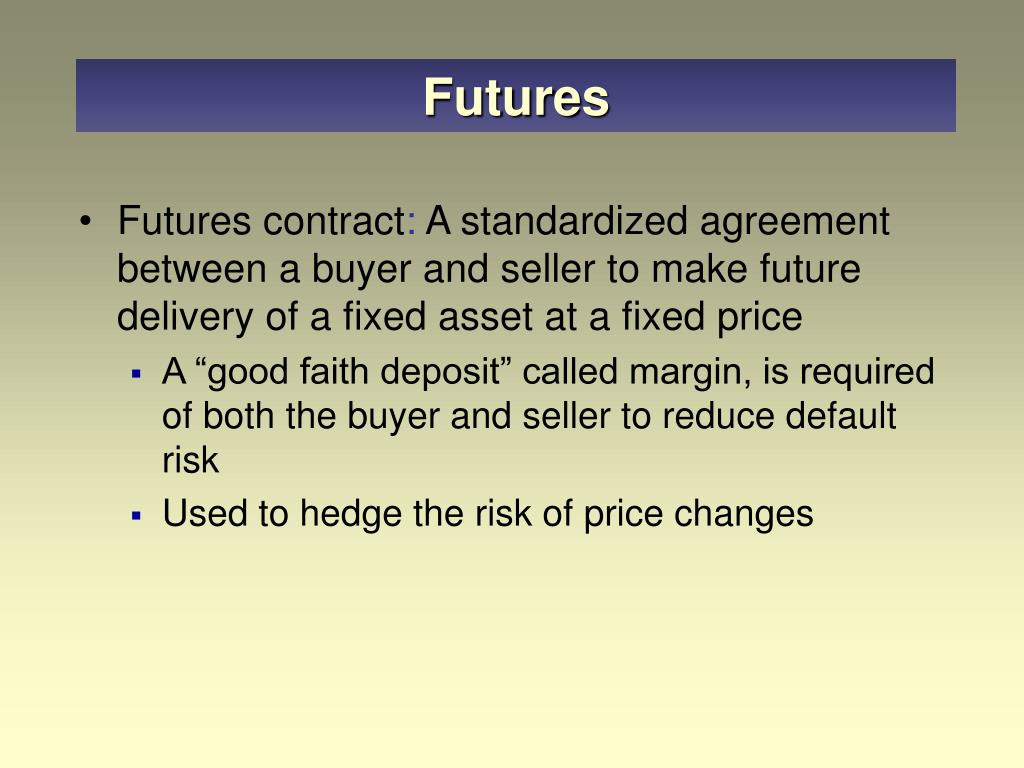 Futures

• Futures contract: A standardized agreement between a buyer and seller to make future delivery of a fixed asset at a fixed price
 ▪ A “good faith deposit” called margin, is required of both the buyer and seller to reduce default risk
 ▪ Used to hedge the risk of price changes